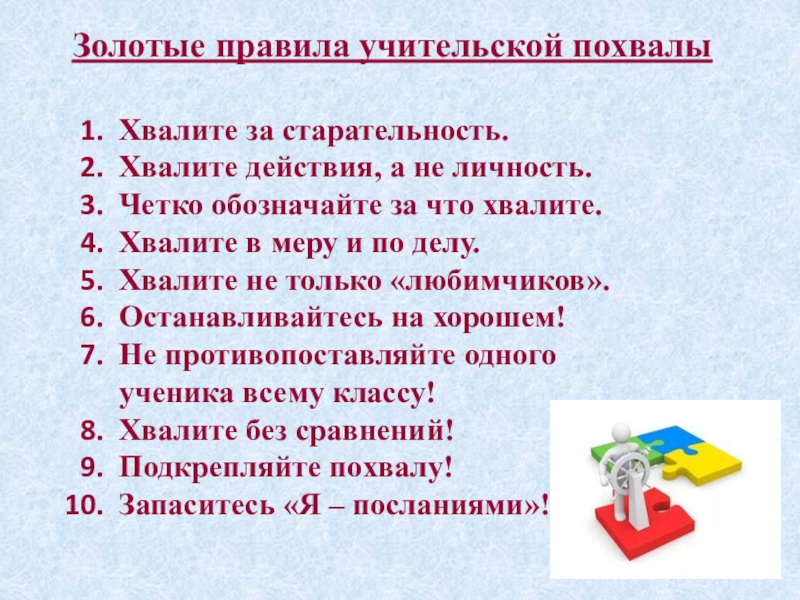 Золотые правила учительской похвалы

1. Хвалите за старательность.
2. Хвалите действия, а не личность.
3. Четко обозначайте за что хвалите.
4. Хвалите в меру и по делу.
5. Хвалите не только «любимчиков».
6. Останавливайтесь на хорошем!
7. Не противопоставляйте одного ученика всему классу!
8. Хвалите без сравнений!
9. Подкрепляйте похвалу!
10. Запаситесь «Я – посланиями»!